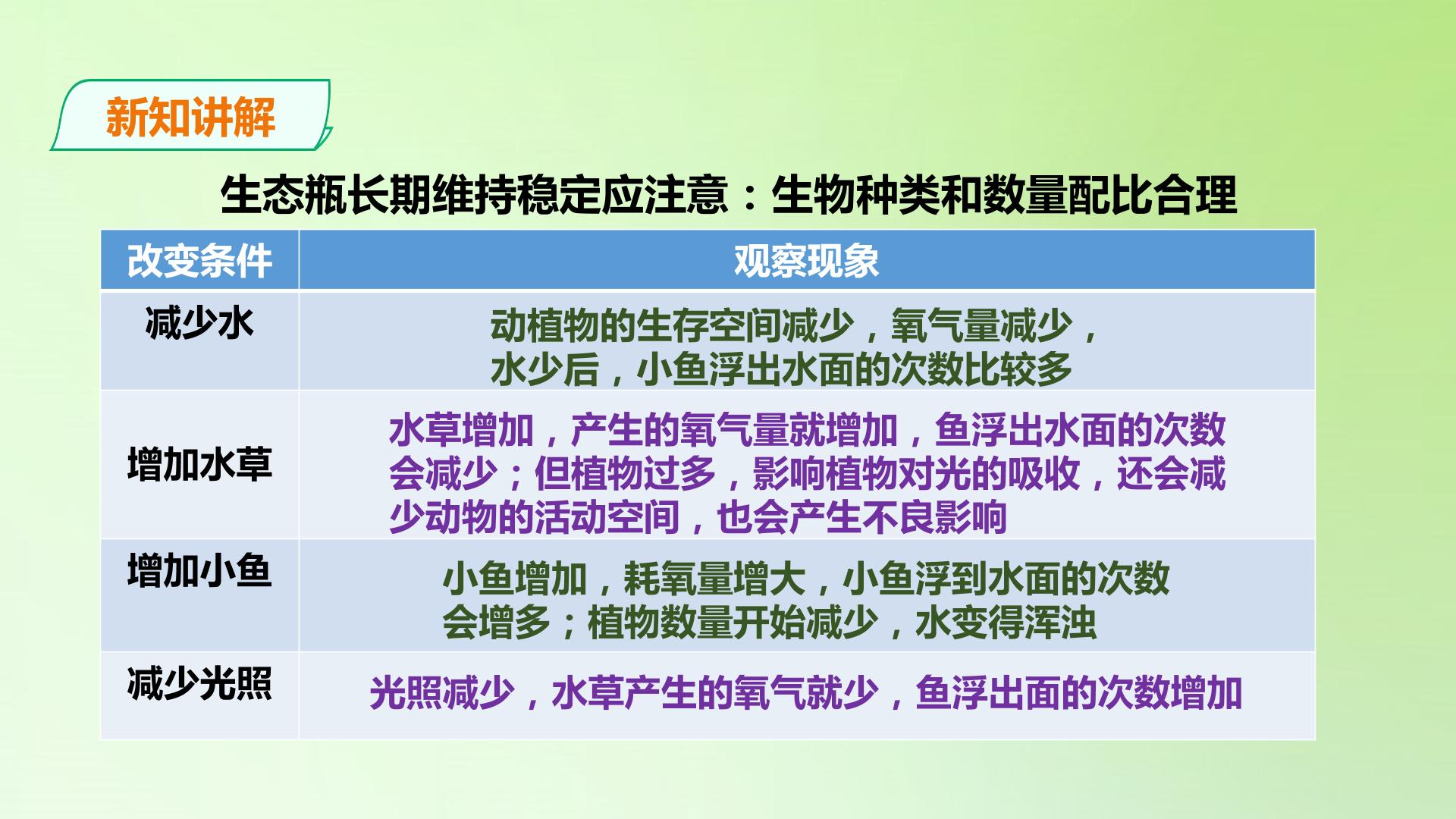 新知讲解

生态瓶长期维持稳定应注意：生物种类和数量配比合理

| 改变条件 | 观察现象 |
|---|---|
| 减少水 | 动植物的生存空间减少，氧气量减少，水少后，小鱼浮出水面的次数比较多 |
| 增加水草 | 水草增加，产生的氧气量就增加，鱼浮出水面的次数会减少；但植物过多，影响植物对光的吸收，还会减少动物的活动空间，也会产生不良影响 |
| 增加小鱼 | 小鱼增加，耗氧量增大，小鱼浮到水面的次数会增多；植物数量开始减少，水变得浑浊 |
| 减少光照 | 光照减少，水草产生的氧气就少，鱼浮出面的次数增加 |